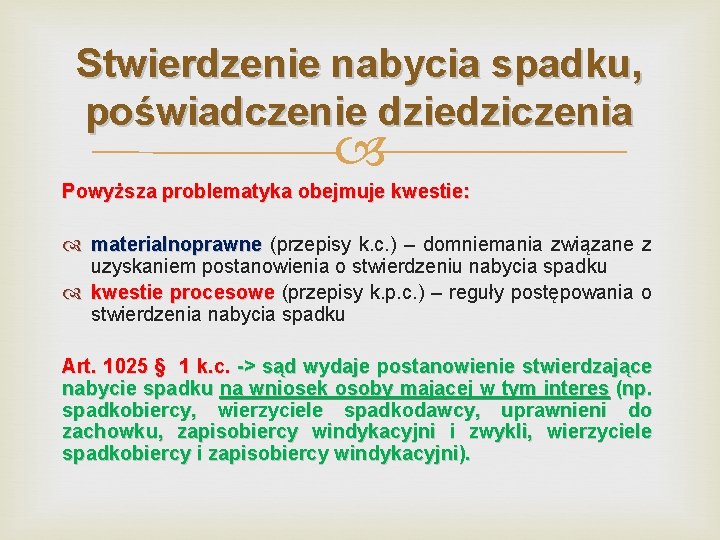 Stwierdzenie nabycia spadku, poświadczenie dziedziczenia

Powyższa problematyka obejmuje kwestie:

materialnoprawne (przepisy k.c.) – domniemania związane z uzyskaniem postanowienia o stwierdzeniu nabycia spadku

kwestie procesowe (przepisy k.p.c.) – reguły postępowania o stwierdzenia nabycia spadku

Art. 1025 § 1 k.c. -> sąd wydaje postanowienie stwierdzające nabycie spadku na wniosek osoby mającej w tym interes (np. spadkobiercy, wierzyciele spadkodawcy, uprawnieni do zachowku, zapisobiercy windykacyjni i zwykli, wierzyciele spadkobiercy i zapisobiercy windykacyjni).